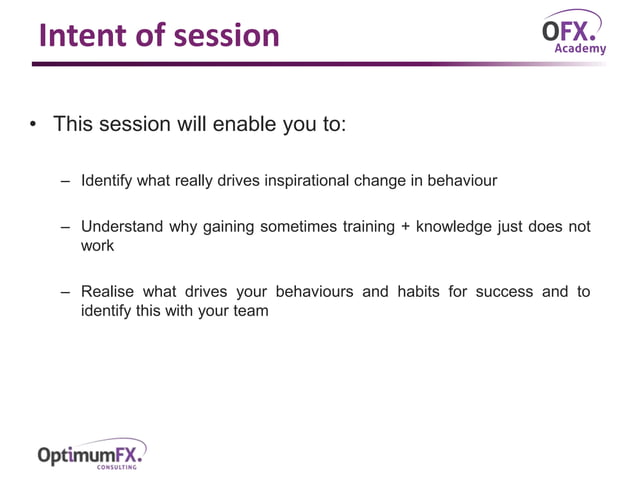 Intent of session

OFX.
Academy

• This session will enable you to:

– Identify what really drives inspirational change in behaviour

– Understand why gaining sometimes training + knowledge just does not work

– Realise what drives your behaviours and habits for success and to identify this with your team

OptimumFX.
CONSULTING